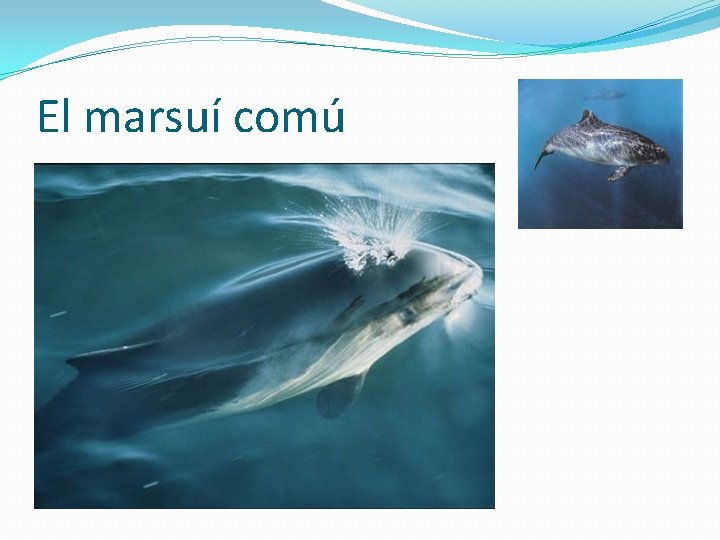 El marsuí comú